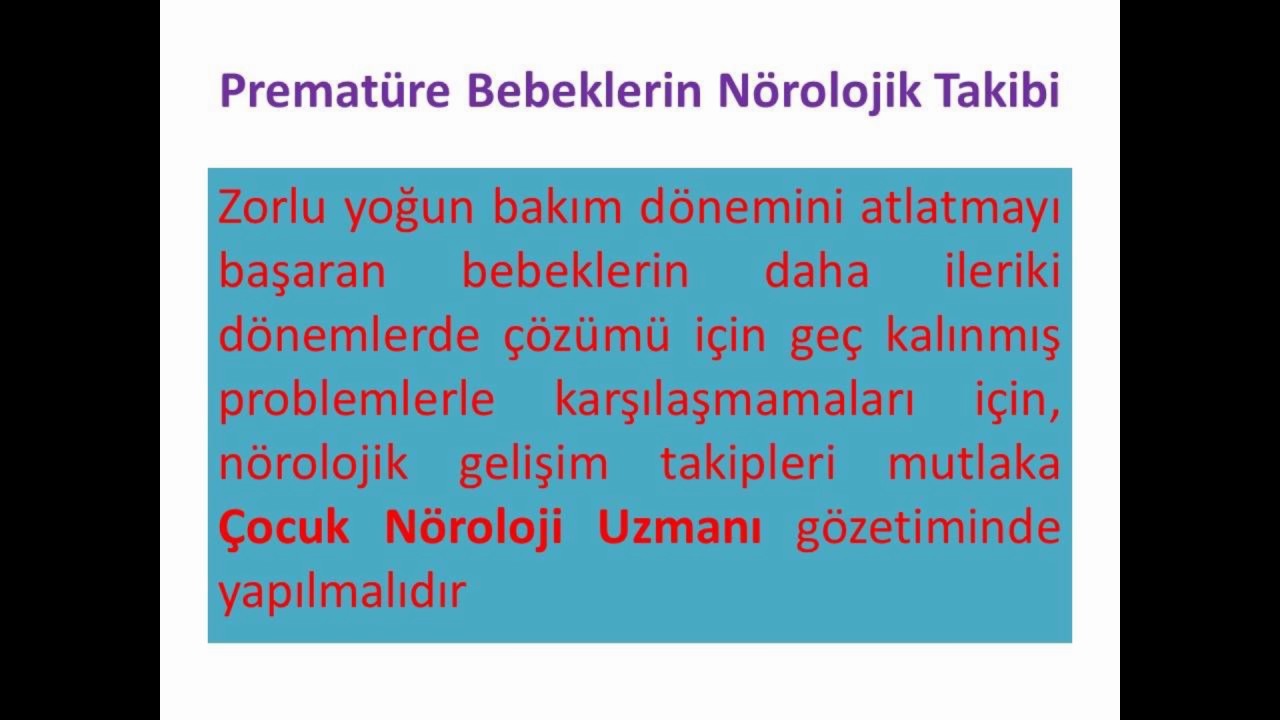 Prematüre Bebeklerin Nörolojik Takibi

Zorlu yoğun bakım dönemini atlatmayı başaran bebeklerin daha ileriki dönemlerde çözümü için geç kalınmış problemlerle karşılaşmamaları için, nörolojik gelişim takipleri mutlaka Çocuk Nöroloji Uzmanı gözetiminde yapılmalıdır